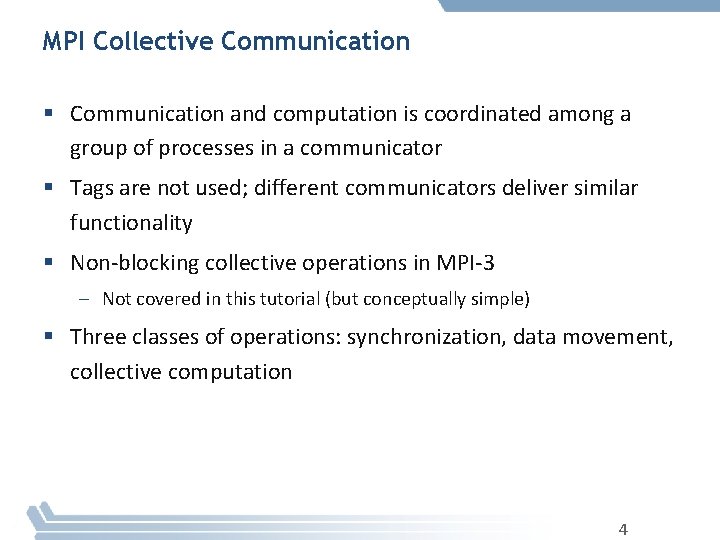 MPI Collective Communication

▪ Communication and computation is coordinated among a group of processes in a communicator

▪ Tags are not used; different communicators deliver similar functionality

▪ Non-blocking collective operations in MPI-3

– Not covered in this tutorial (but conceptually simple)

▪ Three classes of operations: synchronization, data movement, collective computation

4